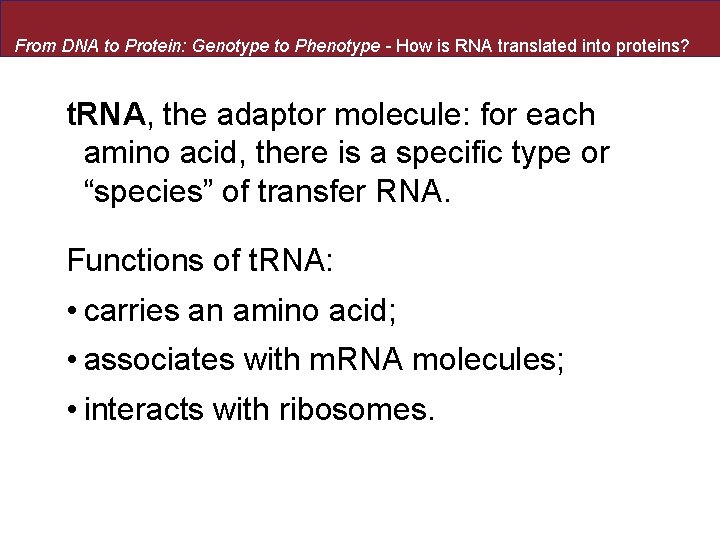 From DNA to Protein: Genotype to Phenotype - How is RNA translated into proteins?

tRNA, the adaptor molecule: for each amino acid, there is a specific type or “species” of transfer RNA.

Functions of tRNA:

• carries an amino acid;

• associates with mRNA molecules;

• interacts with ribosomes.